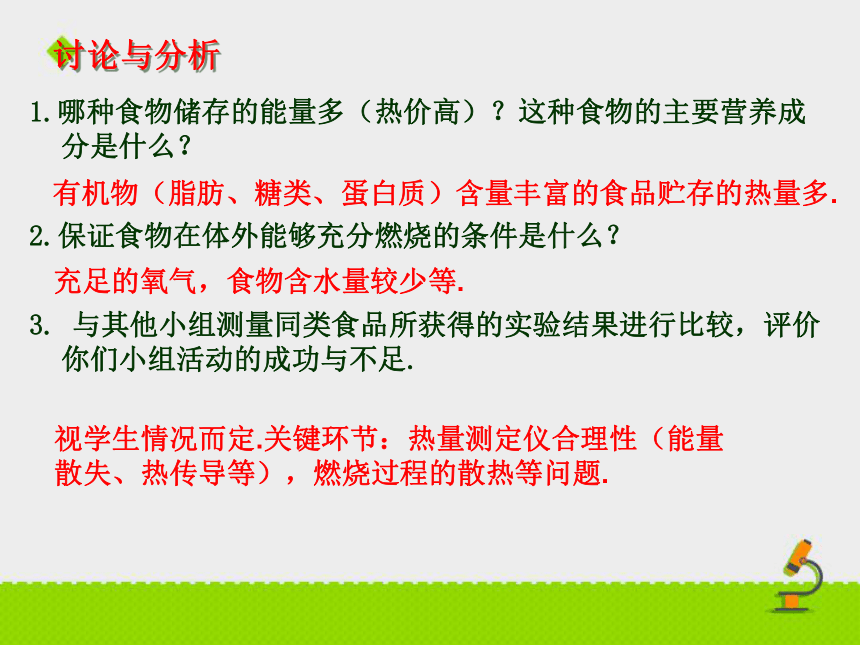 讨论与分析

1.哪种食物储存的能量多（热价高）？这种食物的主要营养成分是什么？

有机物（脂肪、糖类、蛋白质）含量丰富的食品贮存的热量多.

2.保证食物在体外能够充分燃烧的条件是什么？

充足的氧气，食物含水量较少等.

3. 与其他小组测量同类食品所获得的实验结果进行比较，评价你们小组活动的成功与不足.

视学生情况而定.关键环节：热量测定仪合理性（能量散失、热传导等），燃烧过程的散热等问题.